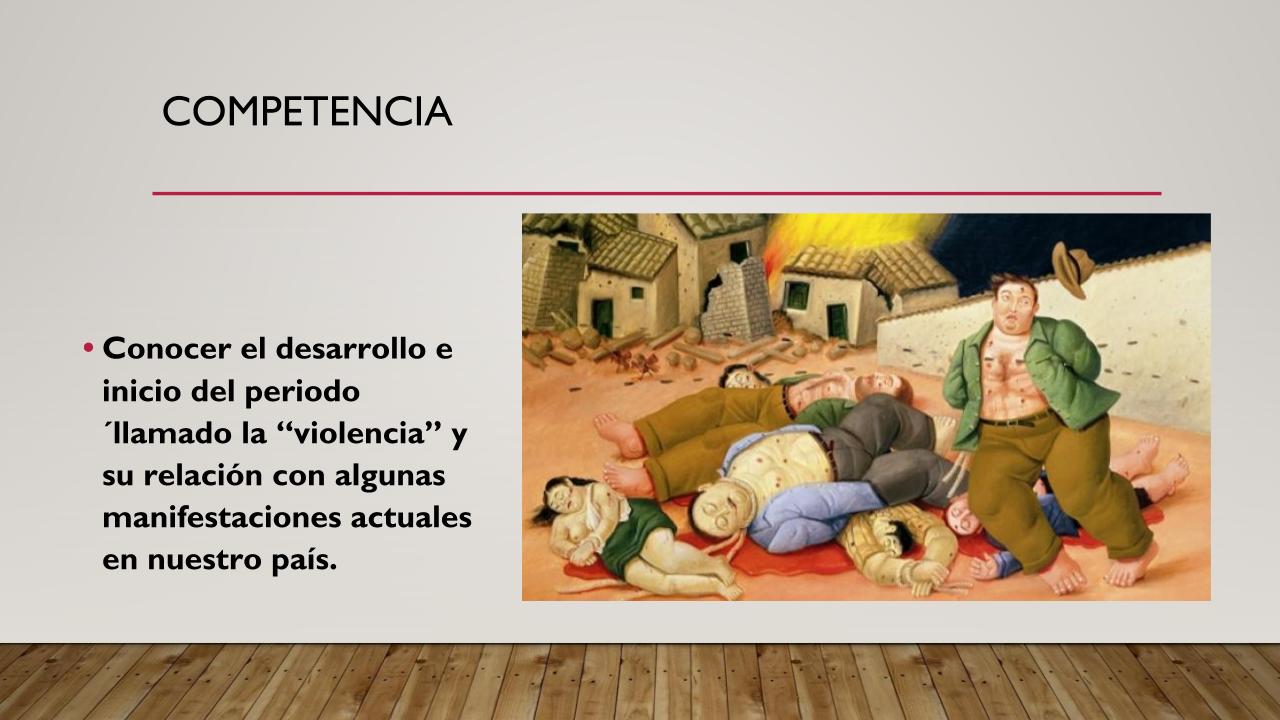 COMPETENCIA

• Conocer el desarrollo e inicio del periodo ´llamado la “violencia” y su relación con algunas manifestaciones actuales en nuestro país.